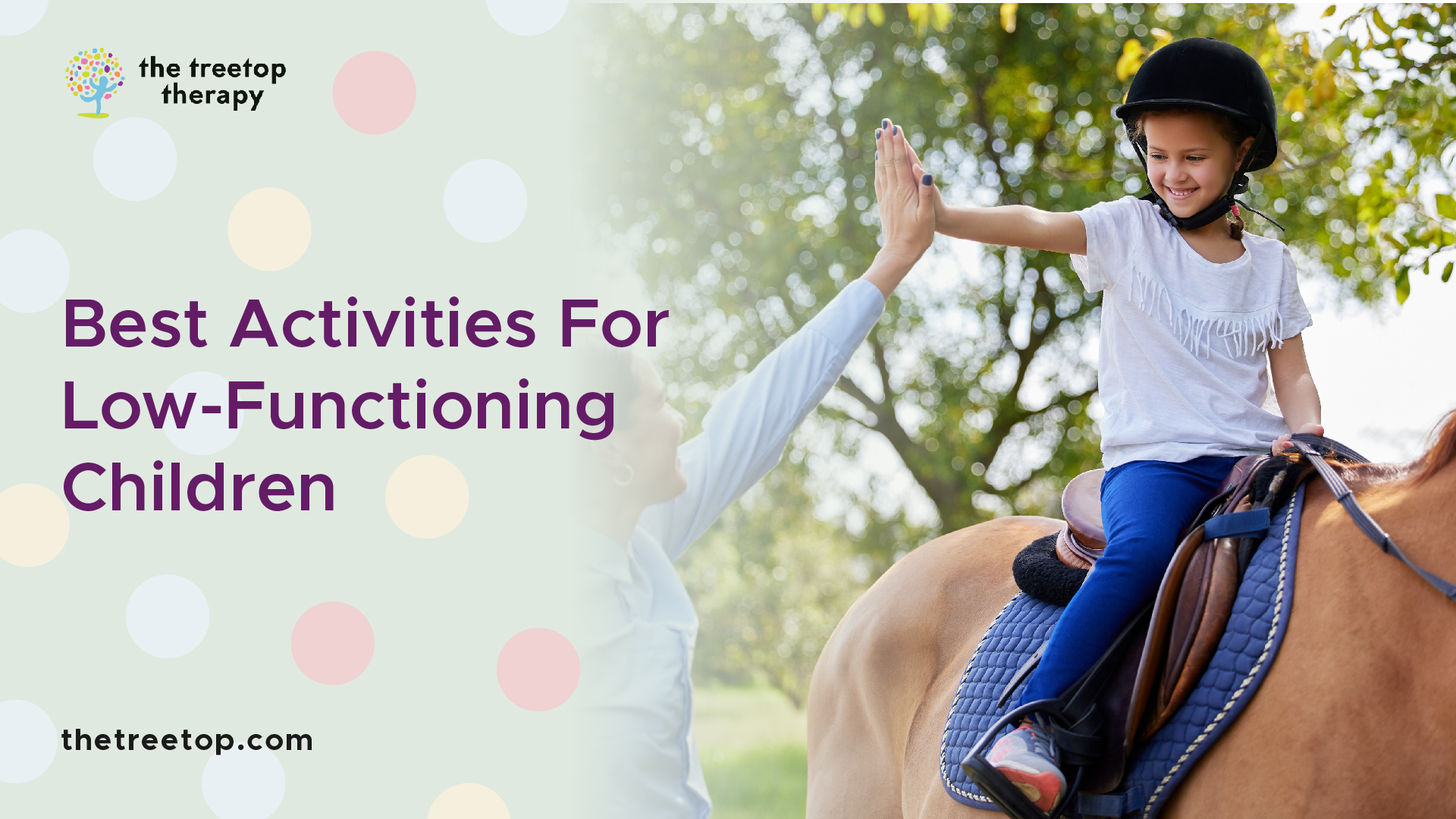 the treetop therapy

Best Activities For Low-Functioning Children

thetreetop.com